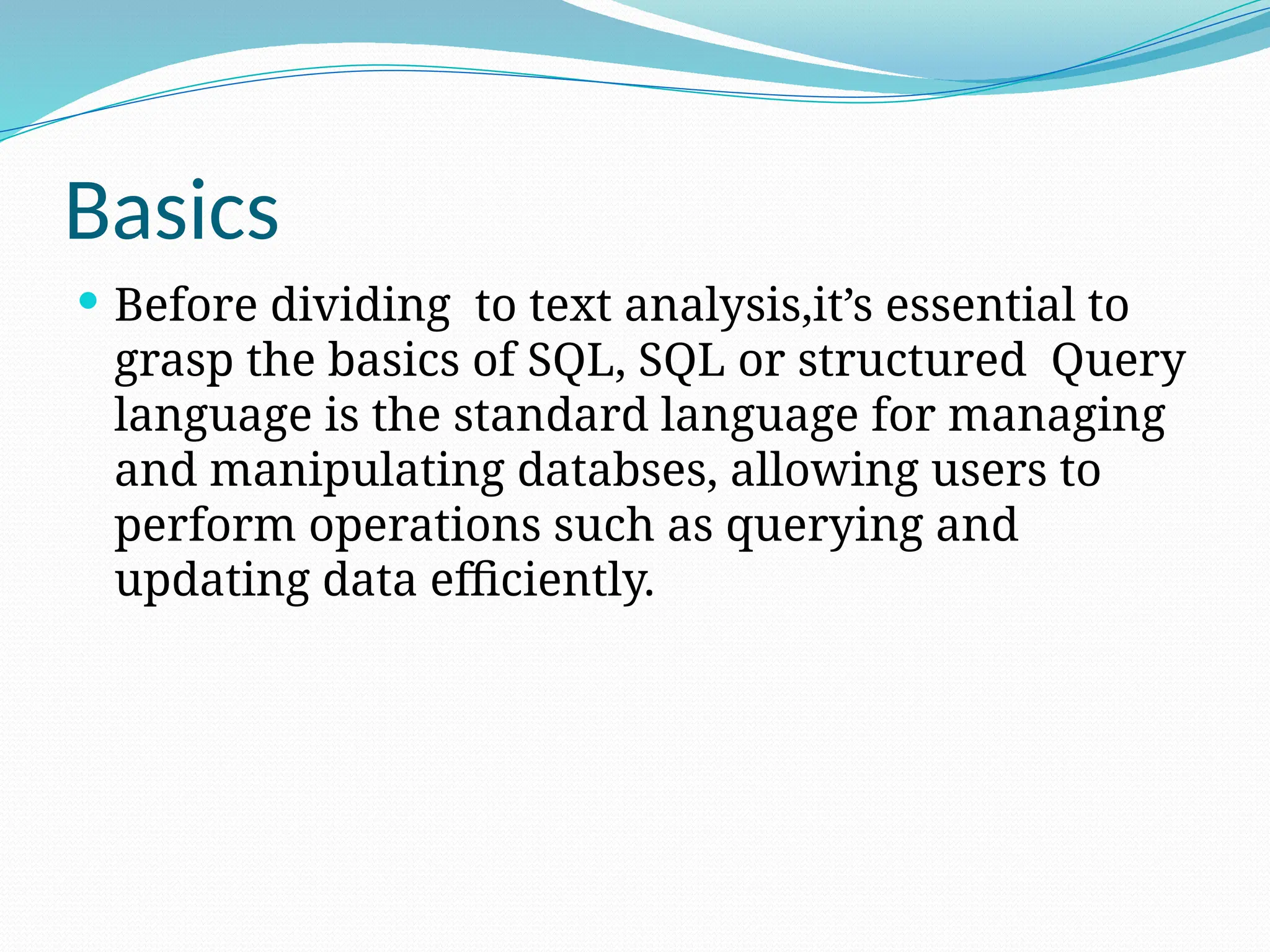 Basics

• Before dividing  to text analysis,it’s essential to grasp the basics of SQL, SQL or structured  Query language is the standard language for managing and manipulating databses, allowing users to perform operations such as querying and updating data efficiently.